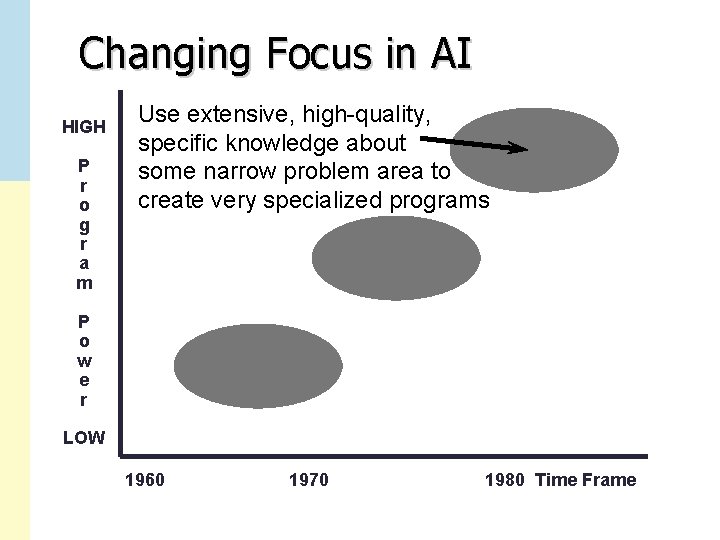 Changing Focus in AI

HIGH

Program Power

LOW

Use extensive, high-quality, specific knowledge about some narrow problem area to create very specialized programs

1960

1970

1980 Time Frame